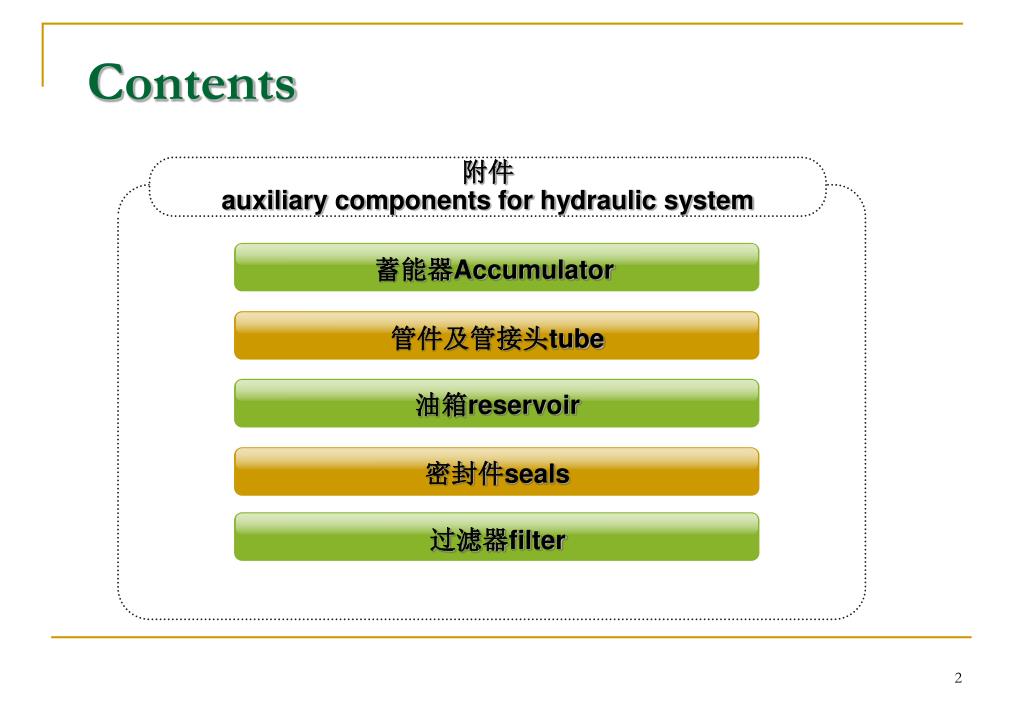 Contents

附件
auxiliary components for hydraulic system

蓄能器Accumulator

管件及管接头tube

油箱reservoir

密封件seals

过滤器filter

2